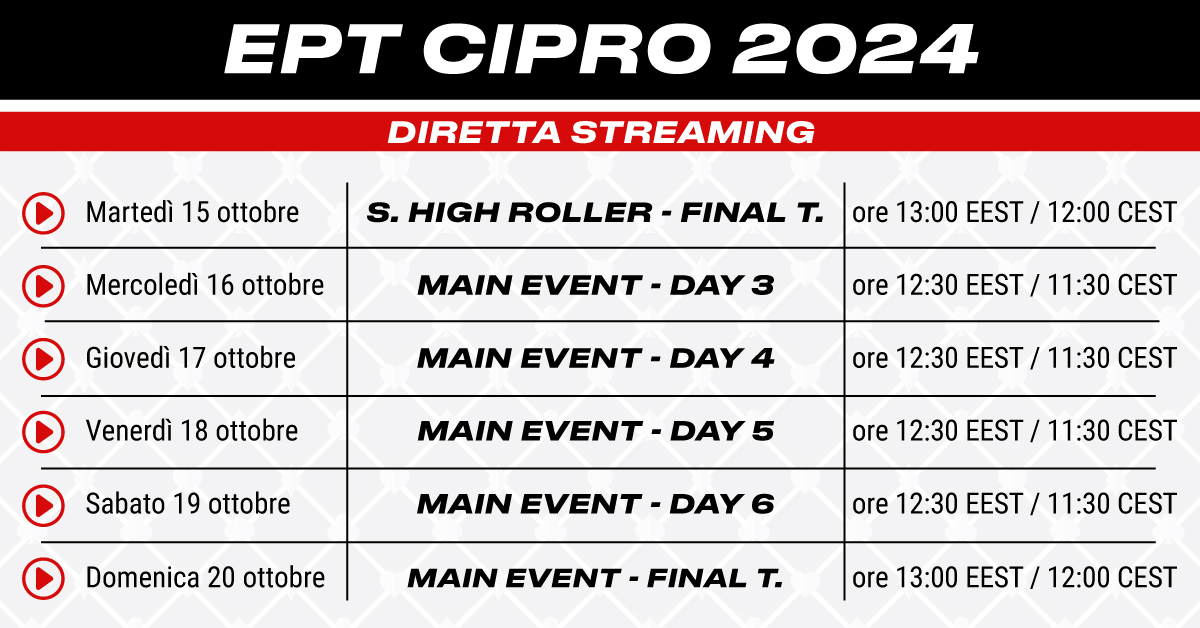 EPT CIPRO 2024

DIRETTA STREAMING

| Martedì 15 ottobre | S. HIGH ROLLER - FINAL T. | ore 13:00 EEST / 12:00 CEST |
|---|---|---|
| Mercoledì 16 ottobre | MAIN EVENT - DAY 3 | ore 12:30 EEST / 11:30 CEST |
| Giovedì 17 ottobre | MAIN EVENT - DAY 4 | ore 12:30 EEST / 11:30 CEST |
| Venerdì 18 ottobre | MAIN EVENT - DAY 5 | ore 12:30 EEST / 11:30 CEST |
| Sabato 19 ottobre | MAIN EVENT - DAY 6 | ore 12:30 EEST / 11:30 CEST |
| Domenica 20 ottobre | MAIN EVENT - FINAL T. | ore 13:00 EEST / 12:00 CEST |